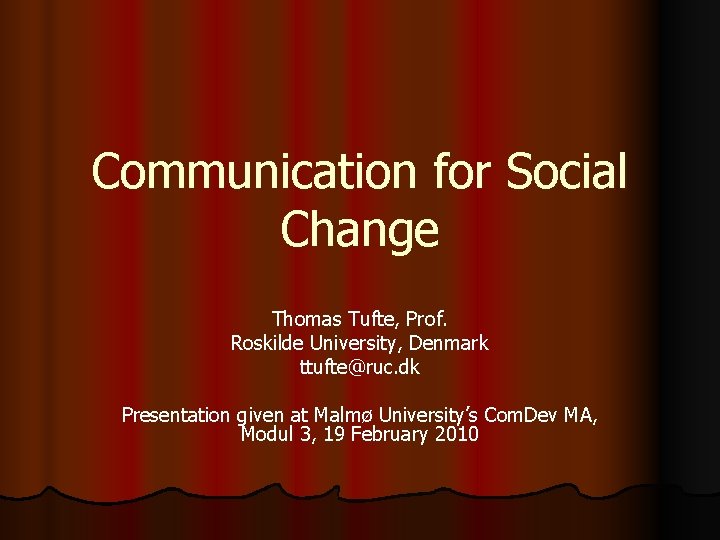 Communication for Social Change

Thomas Tufte, Prof.
Roskilde University, Denmark
ttufte@ruc.dk

Presentation given at Malmø University's ComDev MA, Modul 3, 19 February 2010